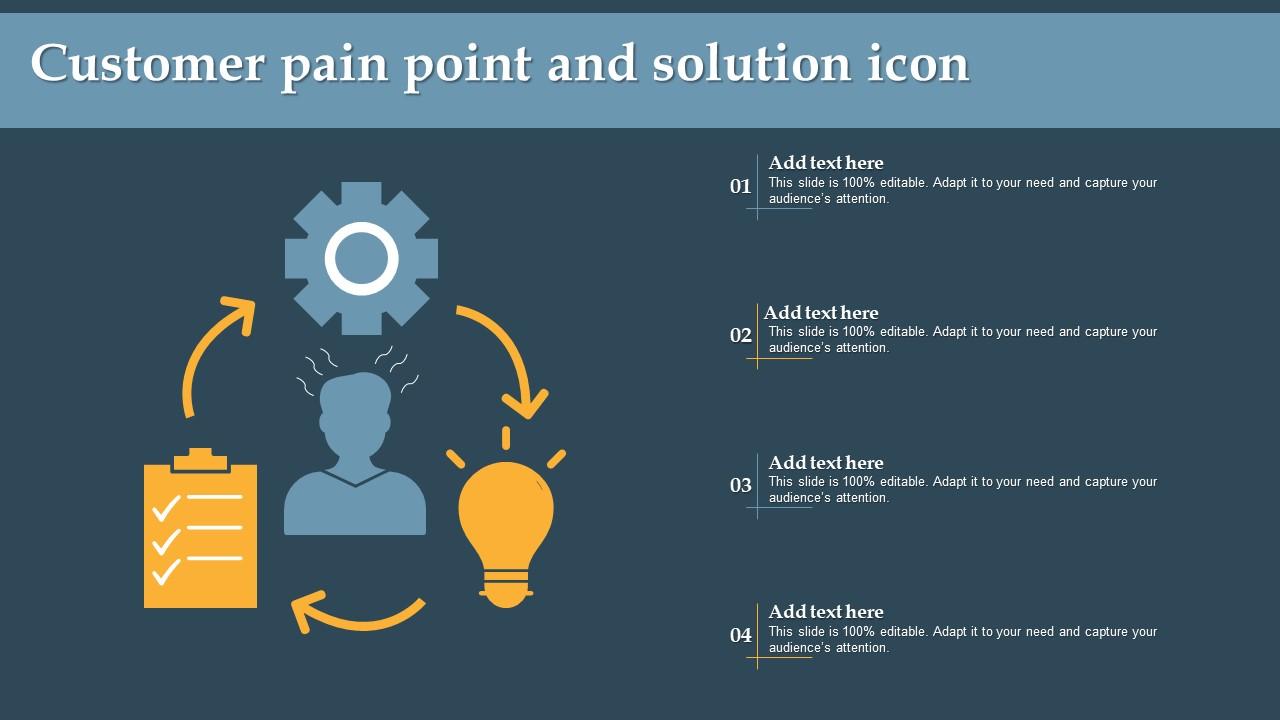 Customer pain point and solution icon

01
Add text here
This slide is 100% editable. Adapt it to your need and capture your audience's attention.

02
Add text here
This slide is 100% editable. Adapt it to your need and capture your audience's attention.

03
Add text here
This slide is 100% editable. Adapt it to your need and capture your audience's attention.

04
Add text here
This slide is 100% editable. Adapt it to your need and capture your audience's attention.